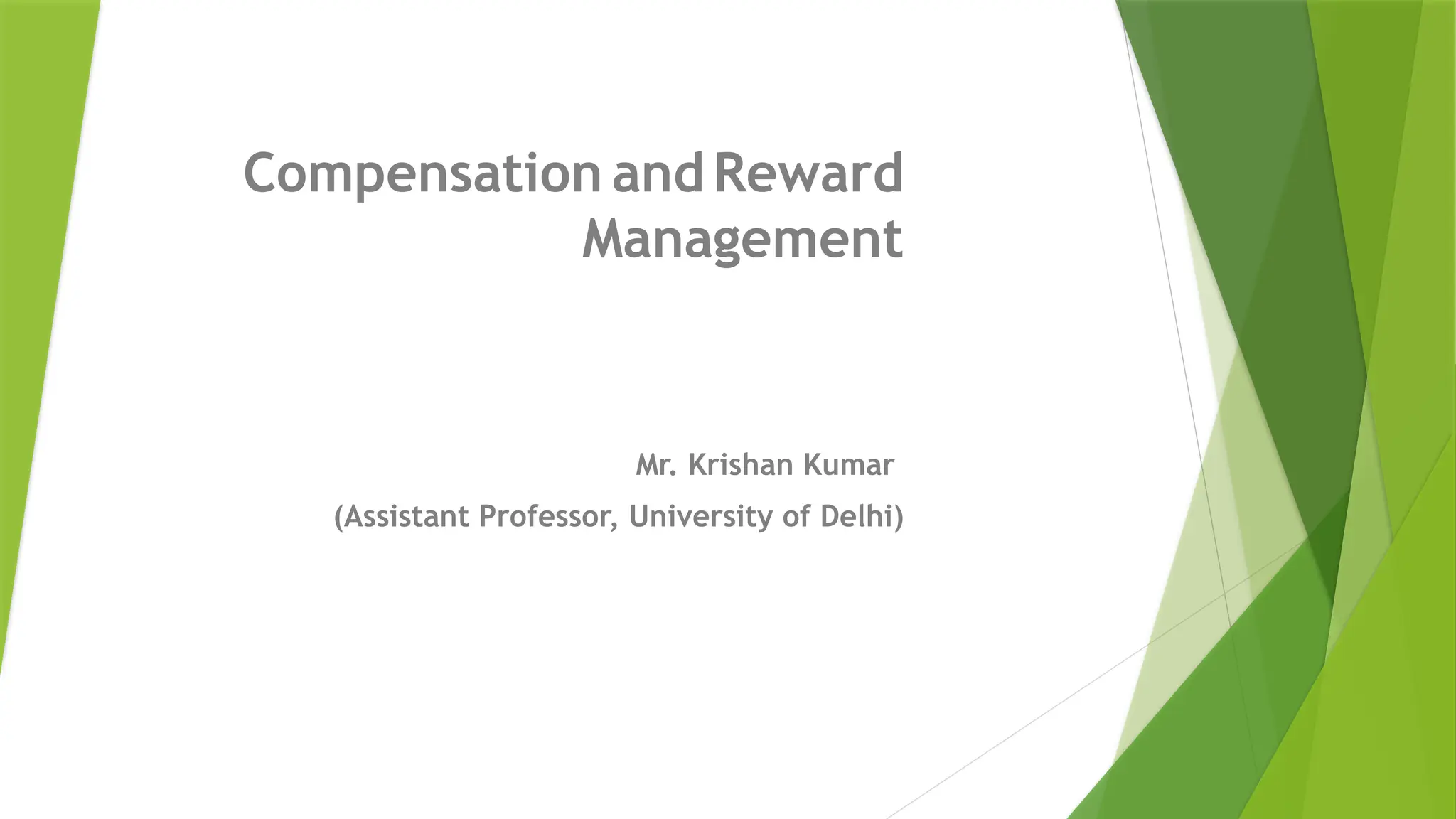 Compensation and Reward Management

Mr. Krishan Kumar

(Assistant Professor, University of Delhi)